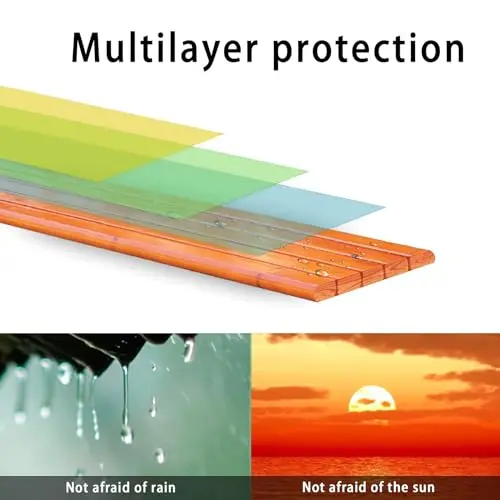 Multilayer protection

Not afraid of rain

Not afraid of the sun